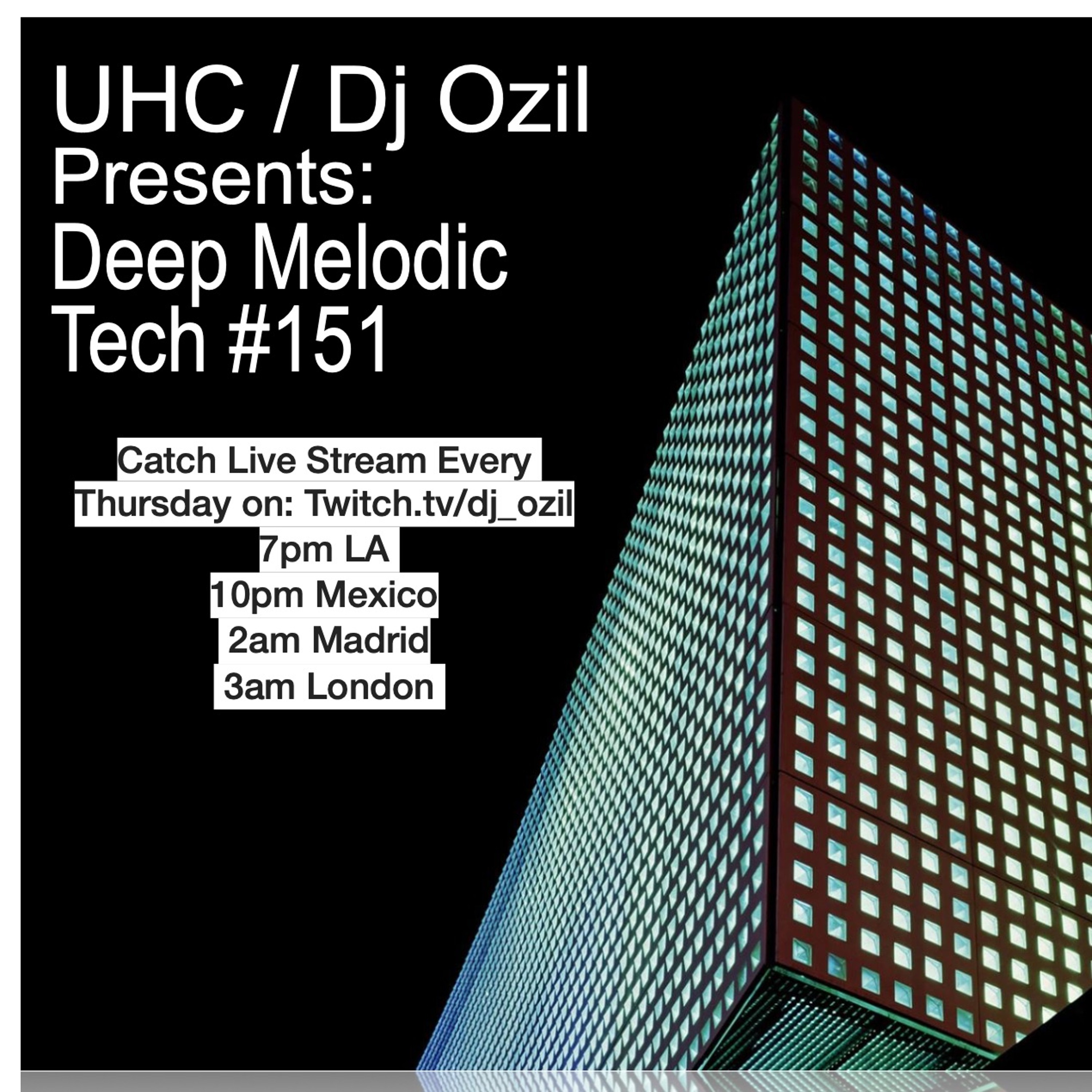 UHC / Dj Ozil
Presents:
Deep Melodic
Tech #151

Catch Live Stream Every
Thursday on: Twitch.tv/dj_ozil
7pm LA
10pm Mexico
2am Madrid
3am London